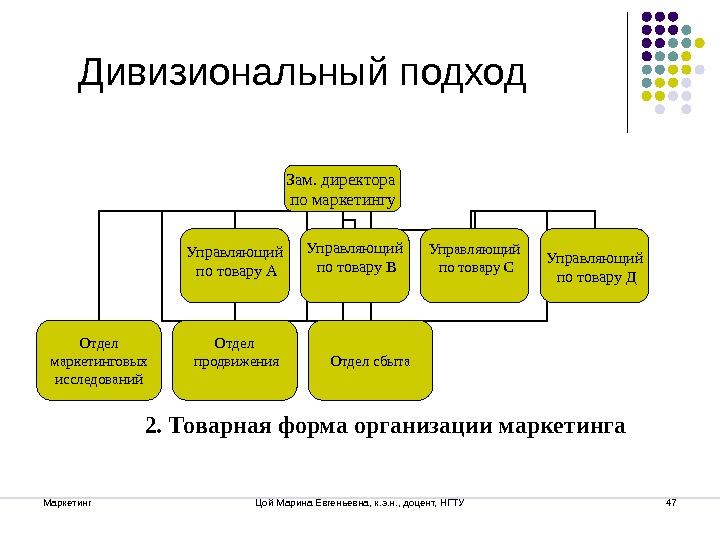 Дивизиональный подход

Зам. директора по маркетингу

Управляющий по товару А

Управляющий по товару В

Управляющий по товару С

Управляющий по товару Д

Отдел маркетинговых исследований

Отдел продвижения

Отдел сбыта

2. Товарная форма организации маркетинга

Маркетинг

Цой Марина Евгеньевна, к.э.н., доцент, НГТУ

47